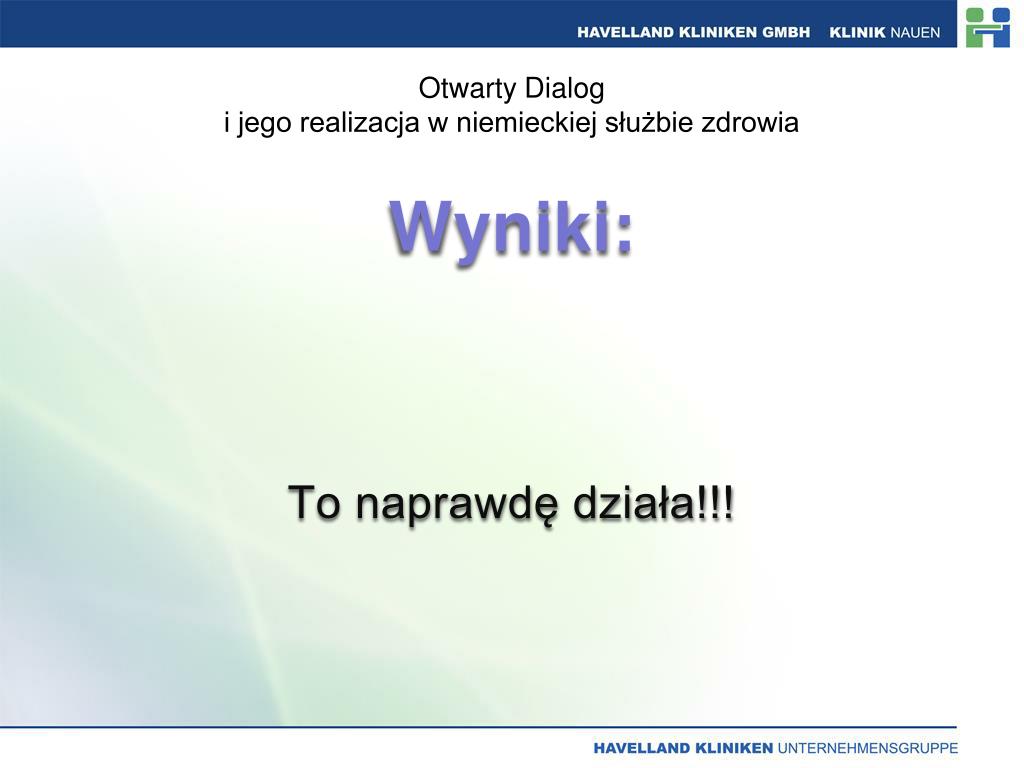 HAVELLAND KLINIKEN GMBH KLINIK NAUEN

Otwarty Dialog
i jego realizacja w niemieckiej służbie zdrowia

Wyniki:

To naprawdę działa!!!

HAVELLAND KLINIKEN UNTERNEHMENSGRUPPE